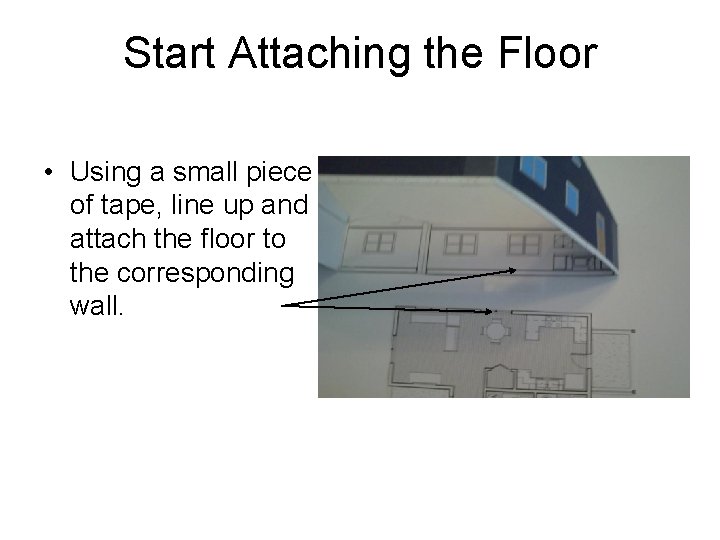 Start Attaching the Floor

• Using a small piece of tape, line up and attach the floor to the corresponding wall.